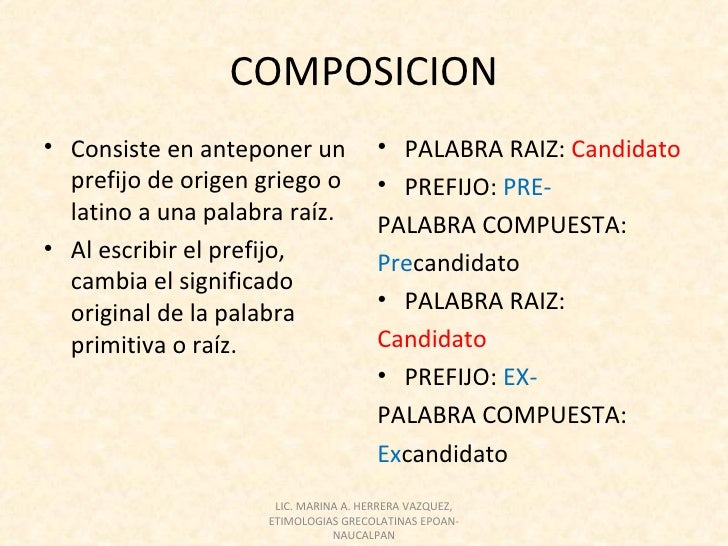 COMPOSICION

• Consiste en anteponer un prefijo de origen griego o latino a una palabra raíz.
• Al escribir el prefijo, cambia el significado original de la palabra primitiva o raíz.

• PALABRA RAIZ: Candidato
• PREFIJO: PRE-
PALABRA COMPUESTA: Precandidato
• PALABRA RAIZ: Candidato
• PREFIJO: EX-
PALABRA COMPUESTA: Excandidato

LIC. MARINA A. HERRERA VAZQUEZ, ETIMOLOGIAS GRECOLATINAS EPOAN-NAUCALPAN